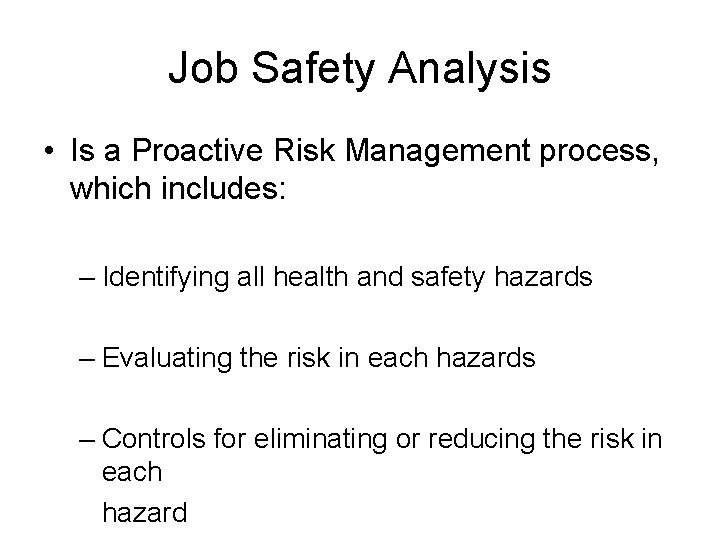 Job Safety Analysis

• Is a Proactive Risk Management process, which includes:

– Identifying all health and safety hazards

– Evaluating the risk in each hazards

– Controls for eliminating or reducing the risk in each

hazard